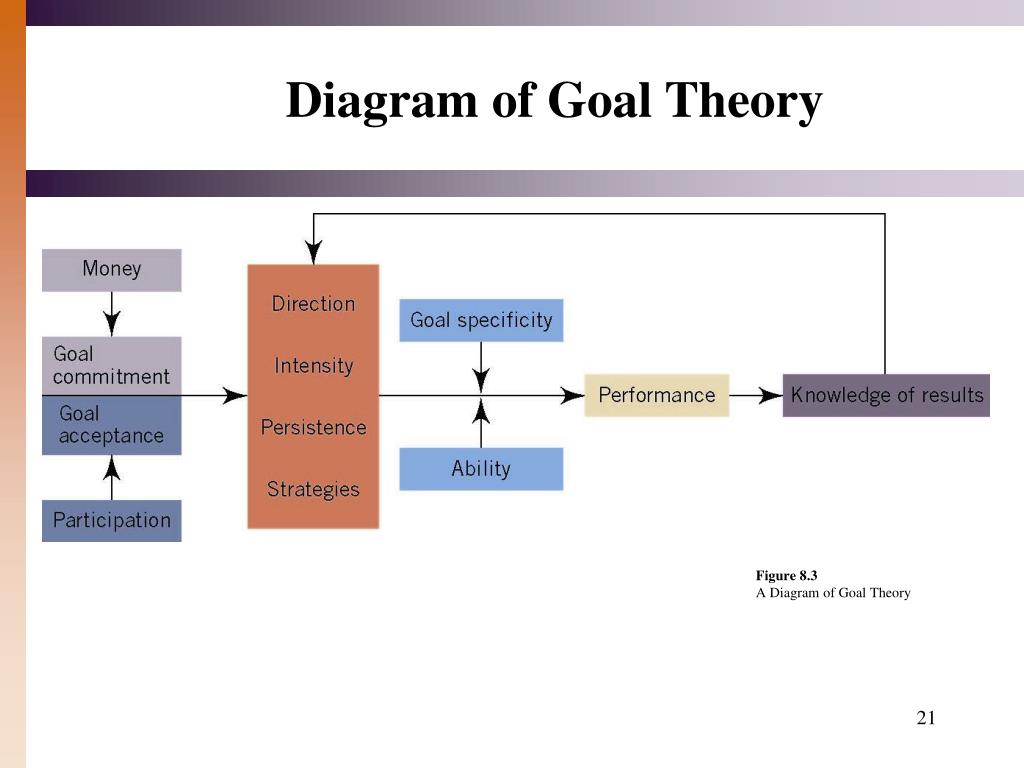 Diagram of Goal Theory

Money

Goal commitment

Goal acceptance

Participation

Direction

Intensity

Persistence

Strategies

Goal specificity

Ability

Performance

Knowledge of results

Figure 8.3
A Diagram of Goal Theory

21